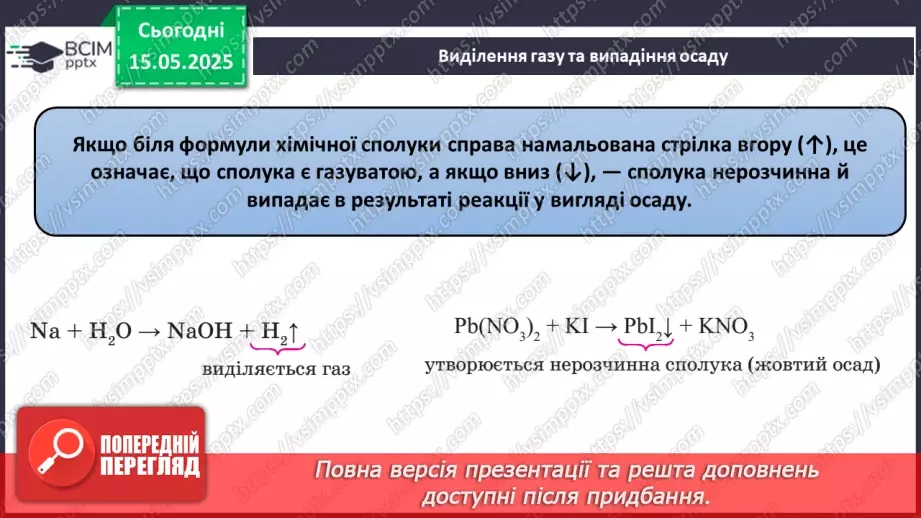 ВСІМ pptx

Сьогодні 15.05.2025

Виділення газу та випадіння осаду

Якщо біля формули хімічної сполуки справа намальована стрілка вгору (↑), це означає, що сполука є газуватою, а якщо вниз (↓), — сполука нерозчинна й випадає в результаті реакції у вигляді осаду.

$Na + H_2O \rightarrow NaOH + H_2\uparrow$
виділяється газ

$Pb(NO_3)_2 + KI \rightarrow PbI_2\downarrow + KNO_3$
утворюється нерозчинна сполука (жовтий осад)

ПОПЕРЕДНІЙ ПЕРЕГЛЯД

Повна версія презентації та решта доповнень доступні після придбання.

https://vsimpptx.com